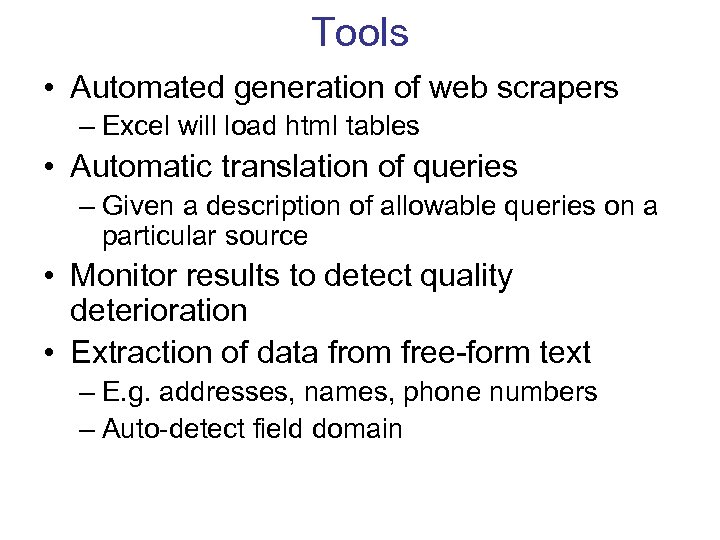 Tools

• Automated generation of web scrapers
– Excel will load html tables

• Automatic translation of queries
– Given a description of allowable queries on a particular source

• Monitor results to detect quality deterioration

• Extraction of data from free-form text
– E.g. addresses, names, phone numbers
– Auto-detect field domain